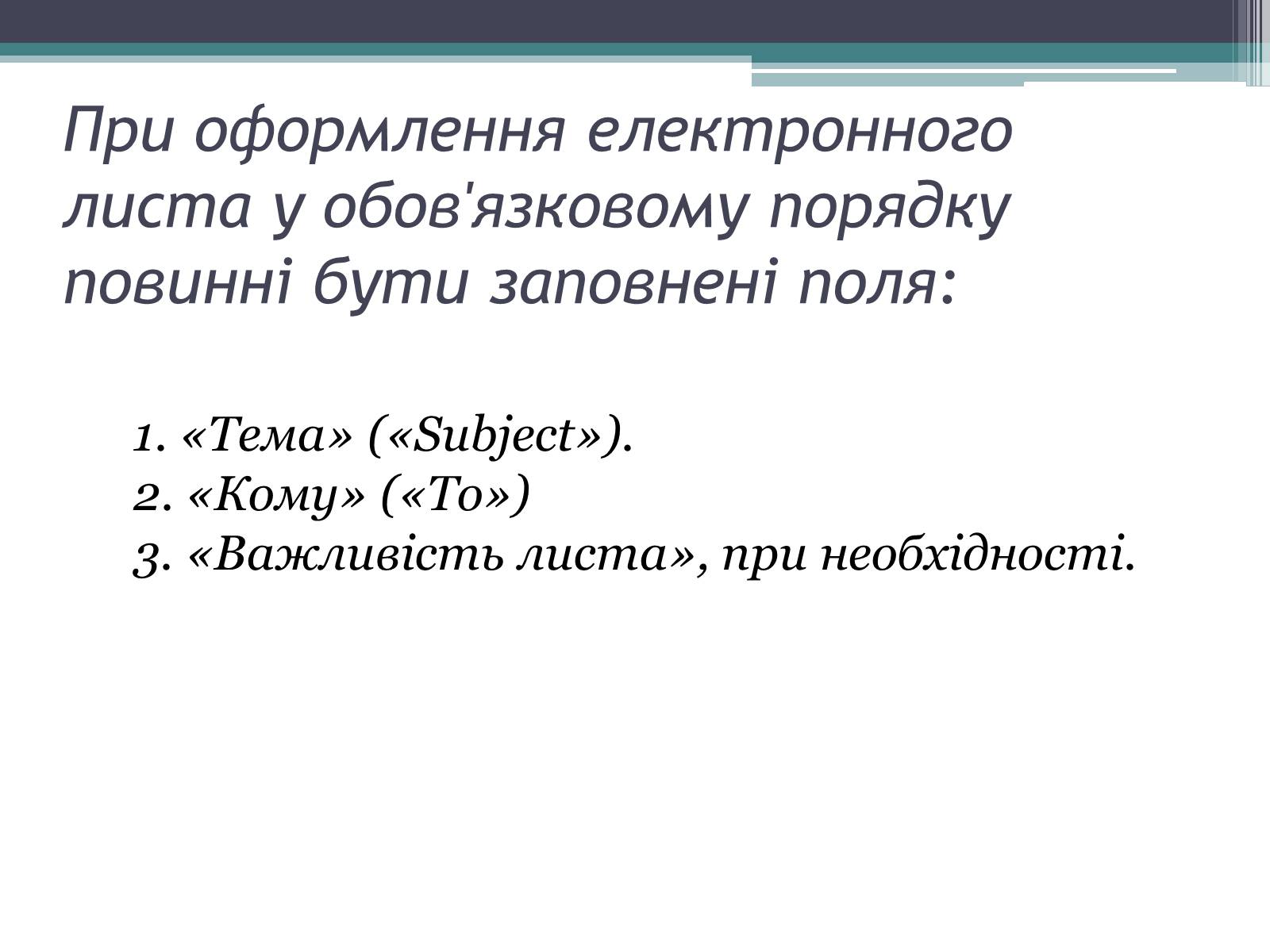 При оформлення електронного листа у обов'язковому порядку повинні бути заповнені поля:

1. «Тема» («Subject»).
2. «Кому» («To»)
3. «Важливість листа», при необхідності.